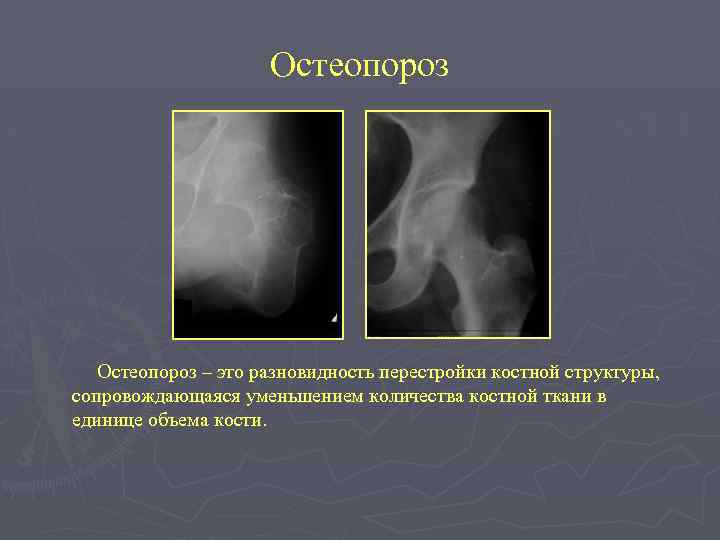 Остеопороз

Остеопороз – это разновидность перестройки костной структуры, сопровождающаяся уменьшением количества костной ткани в единице объема кости.